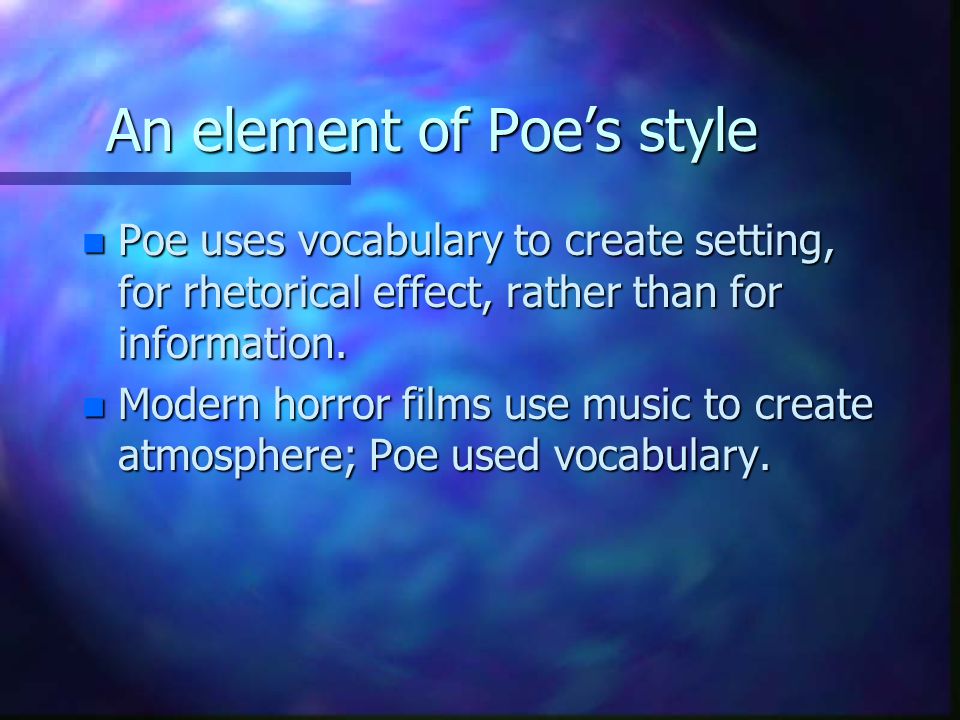 An element of Poe’s style

- Poe uses vocabulary to create setting, for rhetorical effect, rather than for information.
- Modern horror films use music to create atmosphere; Poe used vocabulary.